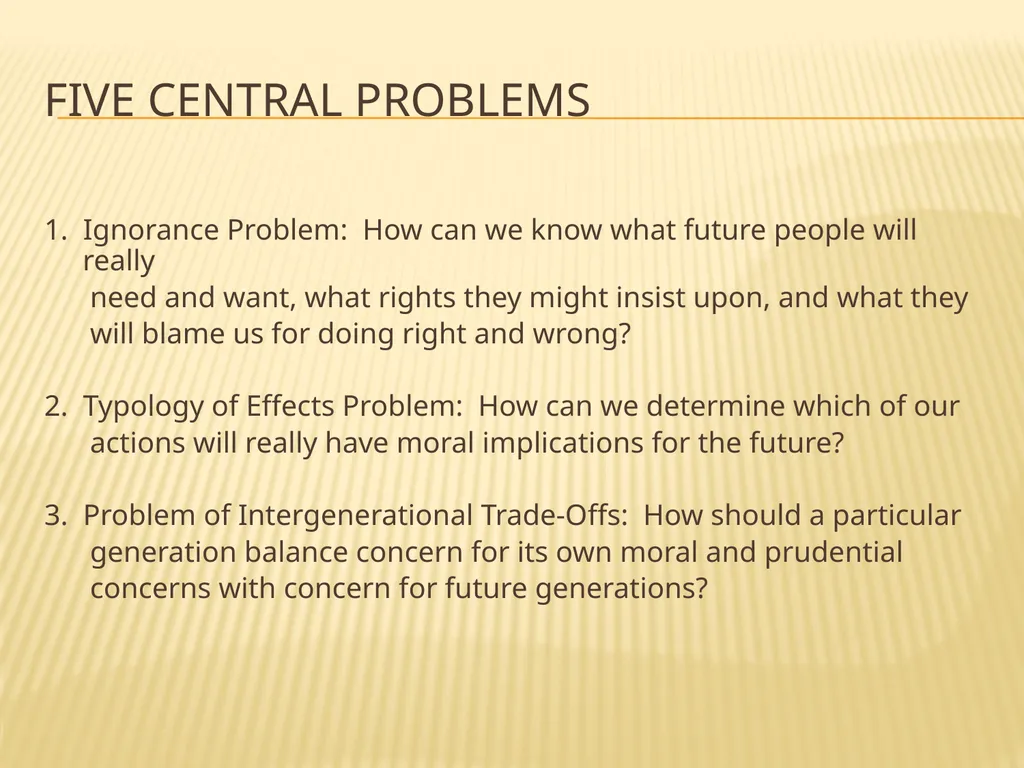 FIVE CENTRAL PROBLEMS

1. Ignorance Problem: How can we know what future people will really need and want, what rights they might insist upon, and what they will blame us for doing right and wrong?

2. Typology of Effects Problem: How can we determine which of our actions will really have moral implications for the future?

3. Problem of Intergenerational Trade-Offs: How should a particular generation balance concern for its own moral and prudential concerns with concern for future generations?